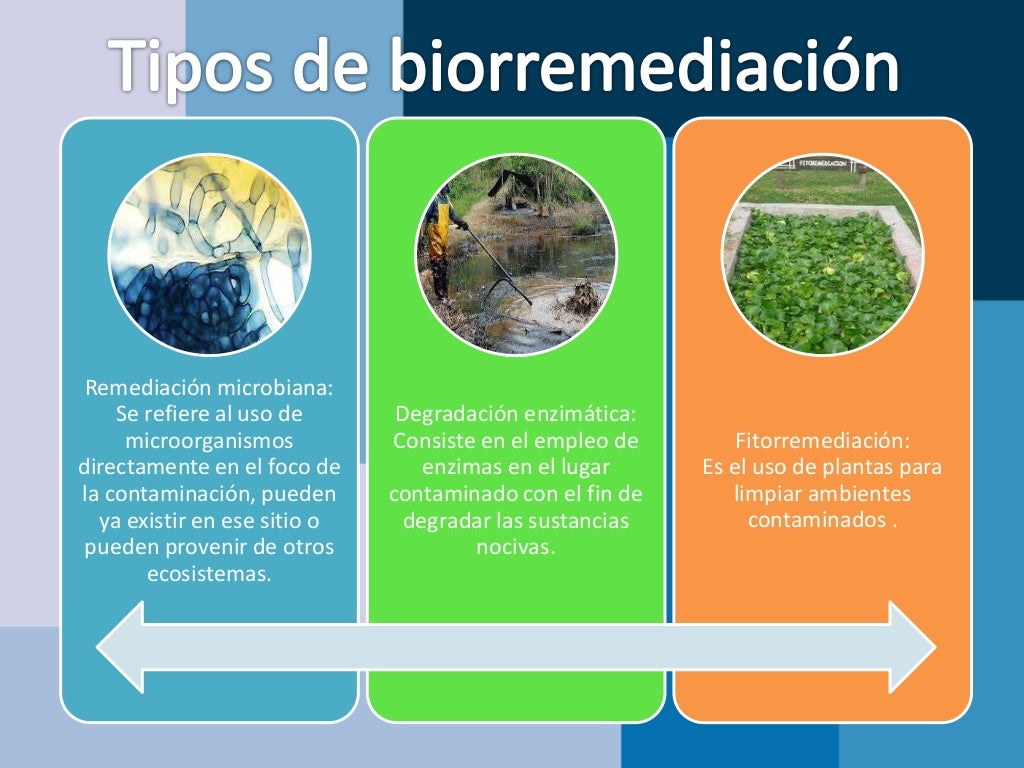 Tipos de biorremediación

Remediación microbiana:
Se refiere al uso de microorganismos directamente en el foco de la contaminación, pueden ya existir en ese sitio o pueden provenir de otros ecosistemas.

Degradación enzimática:
Consiste en el empleo de enzimas en el lugar contaminado con el fin de degradar las sustancias nocivas.

FITORREMEDIACION

Fitorremediación:
Es el uso de plantas para limpiar ambientes contaminados .